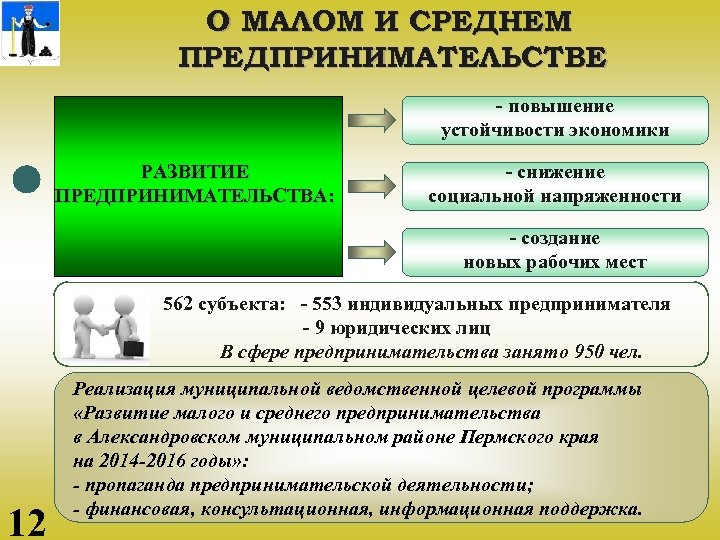 О МАЛОМ И СРЕДНЕМ ПРЕДПРИНИМАТЕЛЬСТВЕ

РАЗВИТИЕ ПРЕДПРИНИМАТЕЛЬСТВА:

- повышение устойчивости экономики

- снижение социальной напряженности

- создание новых рабочих мест

562 субъекта: - 553 индивидуальных предпринимателя
- 9 юридических лиц
В сфере предпринимательства занято 950 чел.

Реализация муниципальной ведомственной целевой программы «Развитие малого и среднего предпринимательства в Александровском муниципальном районе Пермского края на 2014-2016 годы»:
- пропаганда предпринимательской деятельности;
- финансовая, консультационная, информационная поддержка.

12